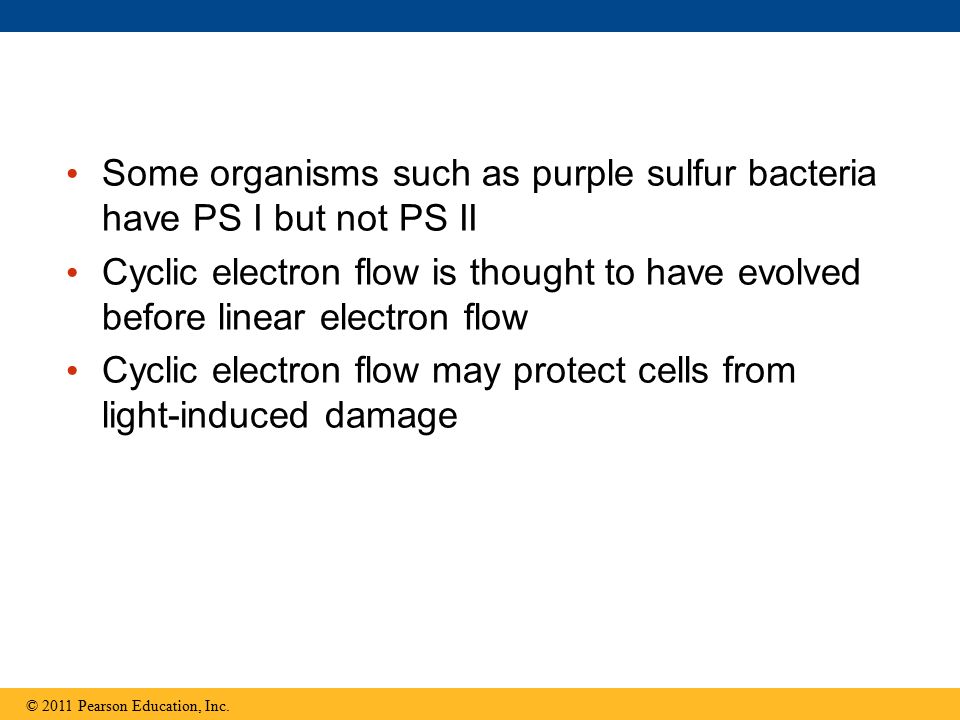 • Some organisms such as purple sulfur bacteria have PS I but not PS II

• Cyclic electron flow is thought to have evolved before linear electron flow

• Cyclic electron flow may protect cells from light-induced damage

© 2011 Pearson Education, Inc.